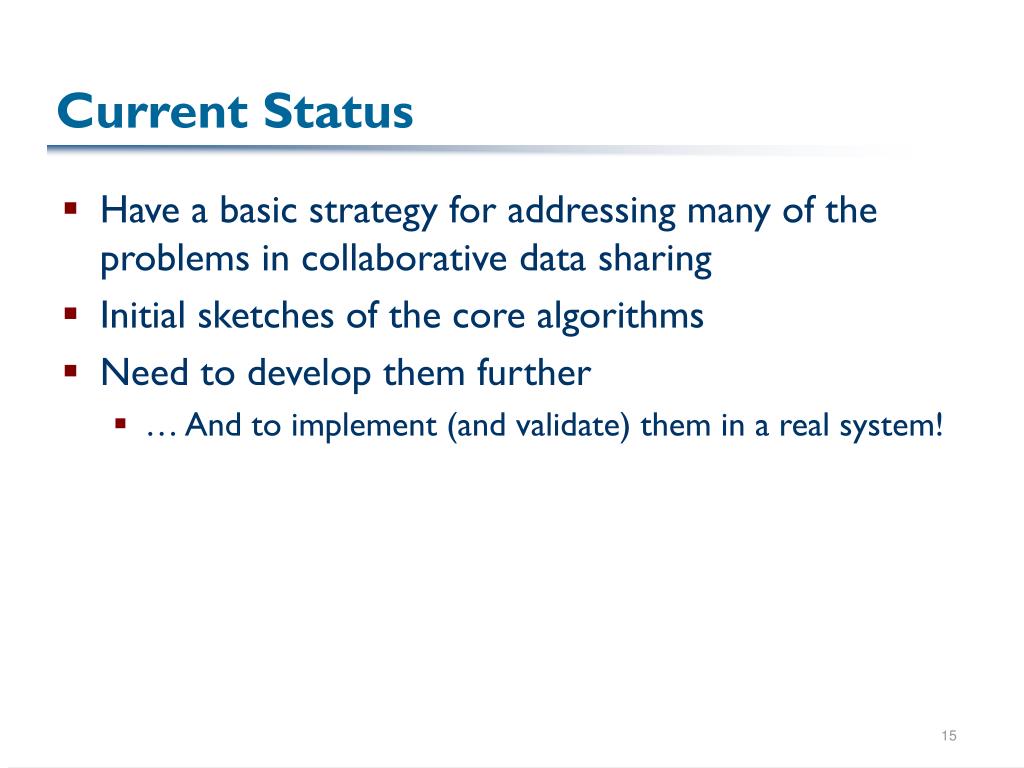 Current Status

- Have a basic strategy for addressing many of the problems in collaborative data sharing
- Initial sketches of the core algorithms
- Need to develop them further
  - … And to implement (and validate) them in a real system!

15